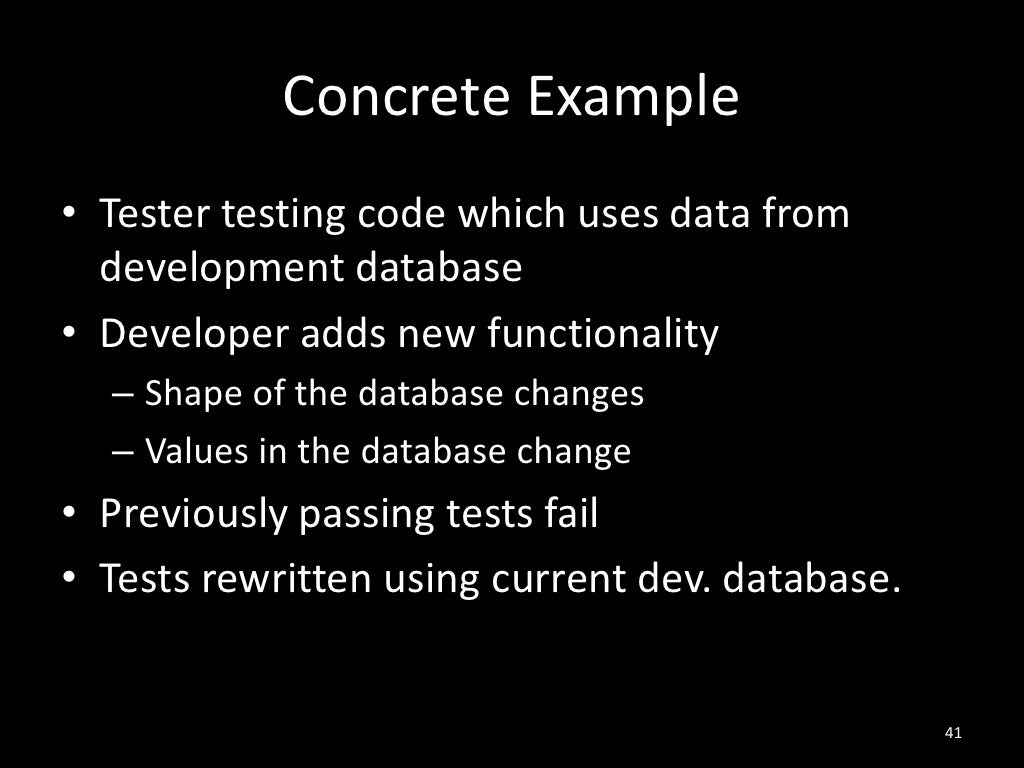 Concrete Example

• Tester testing code which uses data from development database
• Developer adds new functionality
  – Shape of the database changes
  – Values in the database change
• Previously passing tests fail
• Tests rewritten using current dev. database.

41